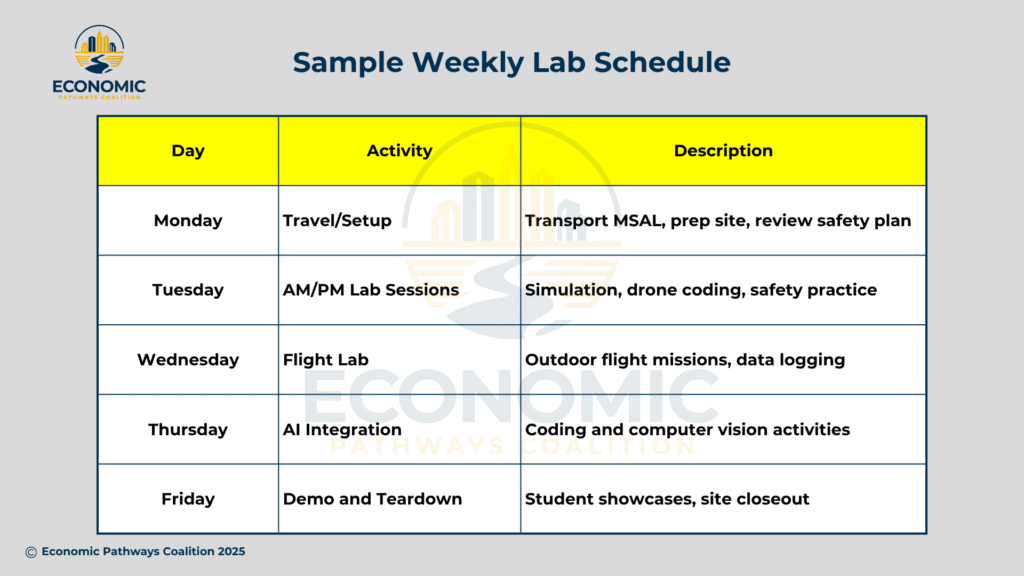 ECONOMIC
PATHWAYS COALITION

Sample Weekly Lab Schedule

| Day | Activity | Description |
|---|---|---|
| Monday | Travel/Setup | Transport MSAL, prep site, review safety plan |
| Tuesday | AM/PM Lab Sessions | Simulation, drone coding, safety practice |
| Wednesday | Flight Lab | Outdoor flight missions, data logging |
| Thursday | AI Integration | Coding and computer vision activities |
| Friday | Demo and Teardown | Student showcases, site closeout |

ECONOMIC
PATHWAYS COALITION

© Economic Pathways Coalition 2025